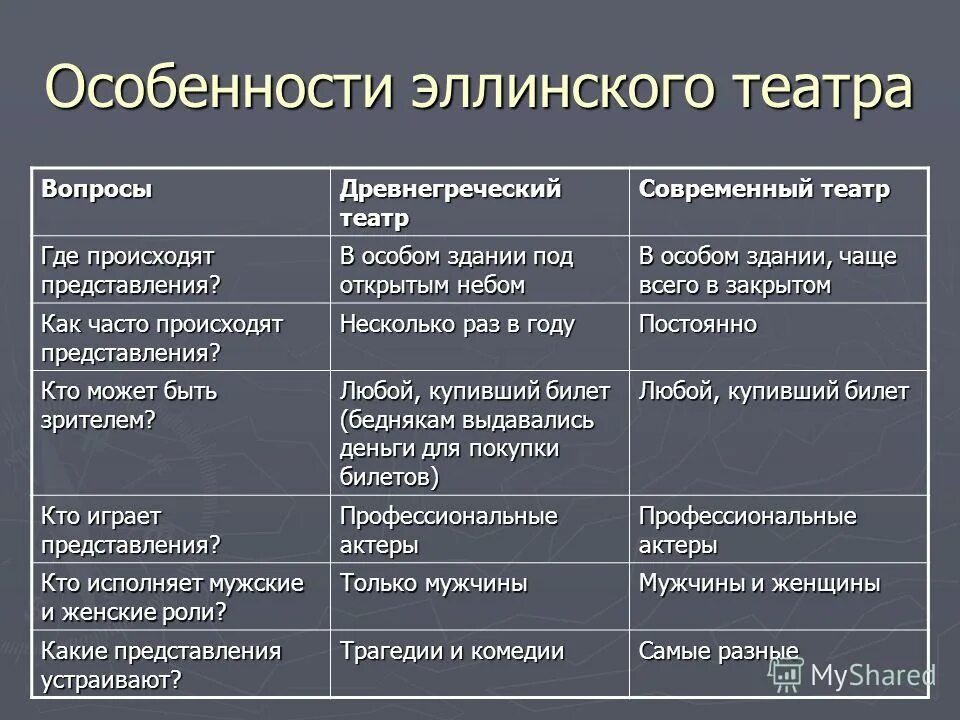 Особенности эллинского театра

| Вопросы | Древнегреческий театр | Современный театр |
|---|---|---|
| Где происходят представления? | В особом здании под открытым небом | В особом здании, чаще всего в закрытом |
| Как часто происходят представления? | Несколько раз в году | Постоянно |
| Кто может быть зрителем? | Любой, купивший билет (беднякам выдавались деньги для покупки билетов) | Любой, купивший билет |
| Кто играет представления? | Профессиональные актеры | Профессиональные актеры |
| Кто исполняет мужские и женские роли? | Только мужчины | Мужчины и женщины |
| Какие представления устраивают? | Трагедии и комедии | Самые разные |

MyShared